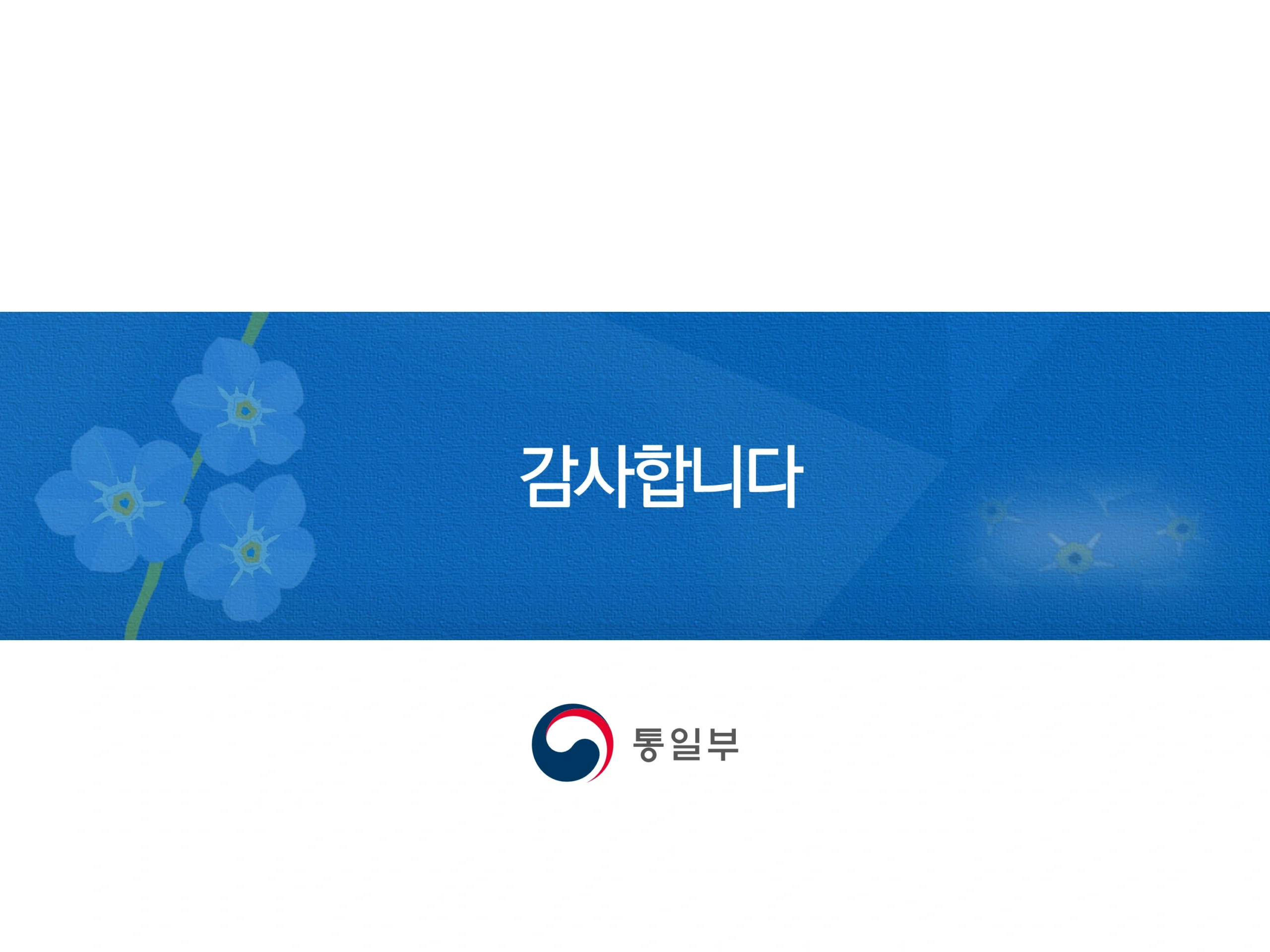 감사합니다

통일부